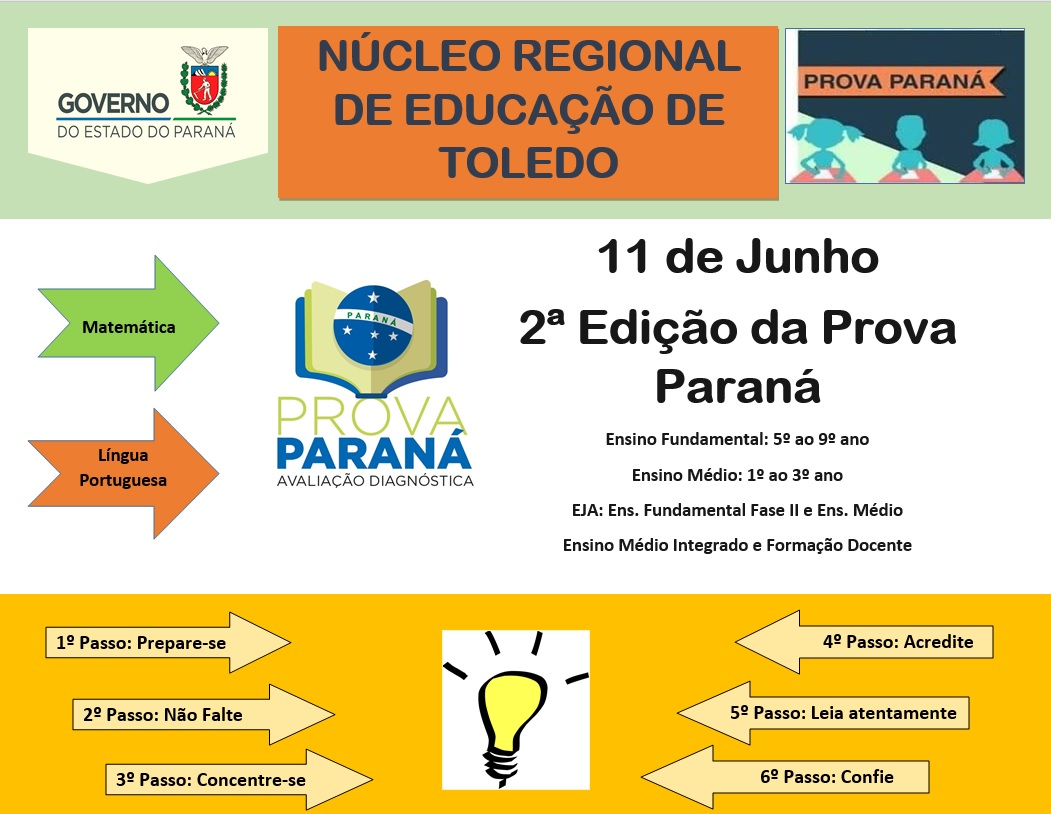 GOVERNO
DO ESTADO DO PARANÁ

NÚCLEO REGIONAL DE EDUCAÇÃO DE TOLEDO

PROVA PARANÁ

Matemática

Língua Portuguesa

PARANÁ
PROVA PARANÁ
AVALIAÇÃO DIAGNÓSTICA

11 de Junho

2ª Edição da Prova Paraná

Ensino Fundamental: 5º ao 9º ano

Ensino Médio: 1º ao 3º ano

EJA: Ens. Fundamental Fase II e Ens. Médio

Ensino Médio Integrado e Formação Docente

1º Passo: Prepare-se

2º Passo: Não Falte

3º Passo: Concentre-se

4º Passo: Acredite

5º Passo: Leia atentamente

6º Passo: Confie